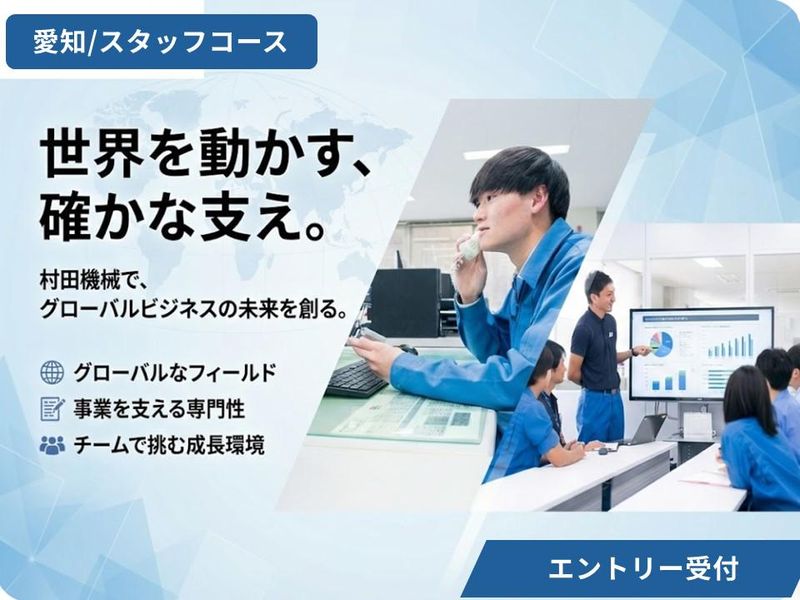 愛知/スタッフコース

世界を動かす、
確かな支え。

村田機械で、
グローバルビジネスの未来を創る。

グローバルなフィールド
事業を支える専門性
チームで挑む成長環境

エントリー受付